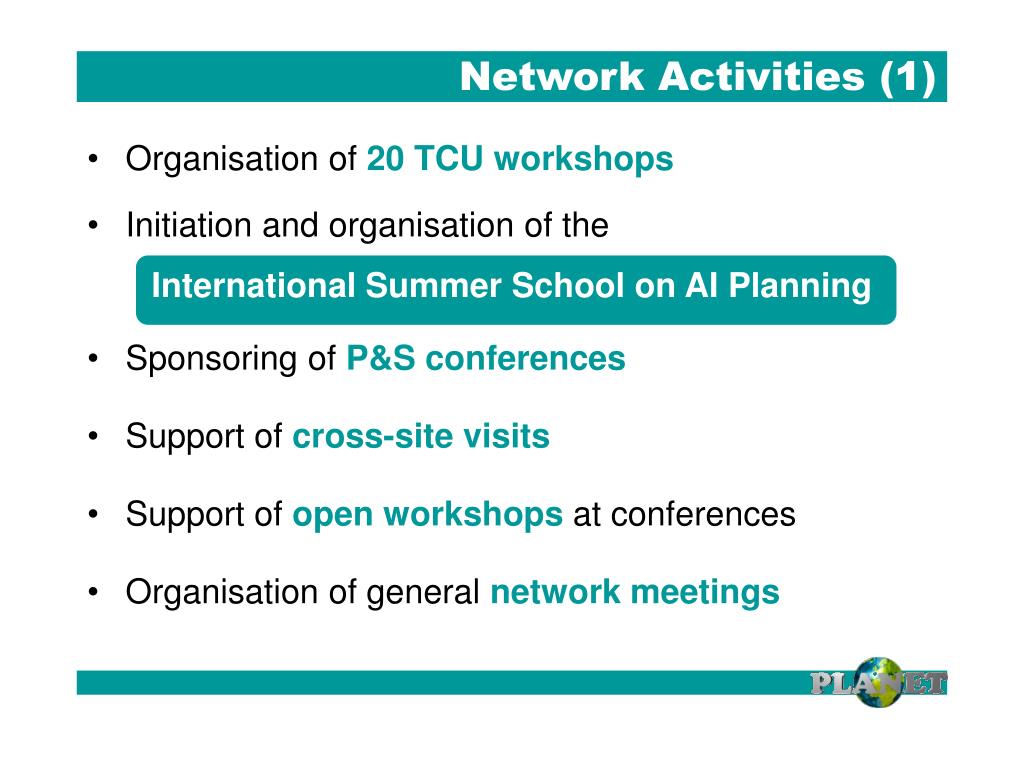 Network Activities (1)

• Organisation of 20 TCU workshops

• Initiation and organisation of the

International Summer School on AI Planning

• Sponsoring of P&S conferences

• Support of cross-site visits

• Support of open workshops at conferences

• Organisation of general network meetings

PLANET